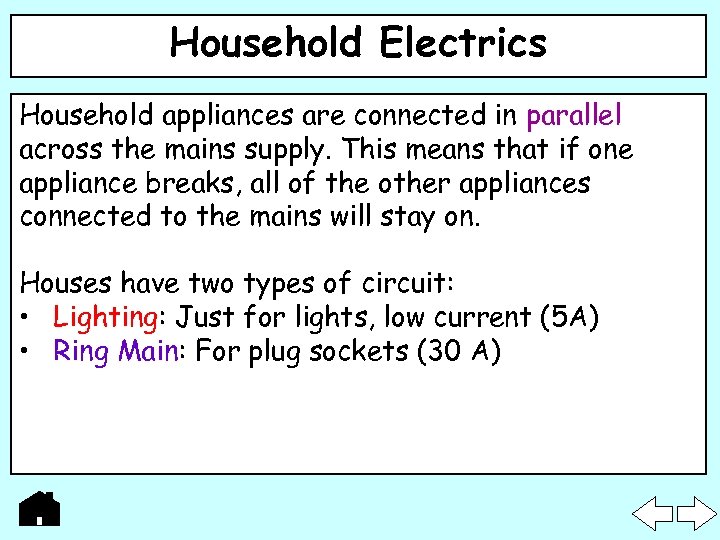 Household Electrics

Household appliances are connected in parallel across the mains supply. This means that if one appliance breaks, all of the other appliances connected to the mains will stay on.

Houses have two types of circuit:
• Lighting: Just for lights, low current (5A)
• Ring Main: For plug sockets (30 A)